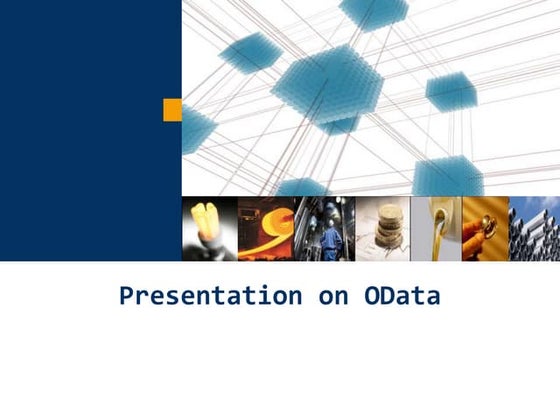 Presentation on OData